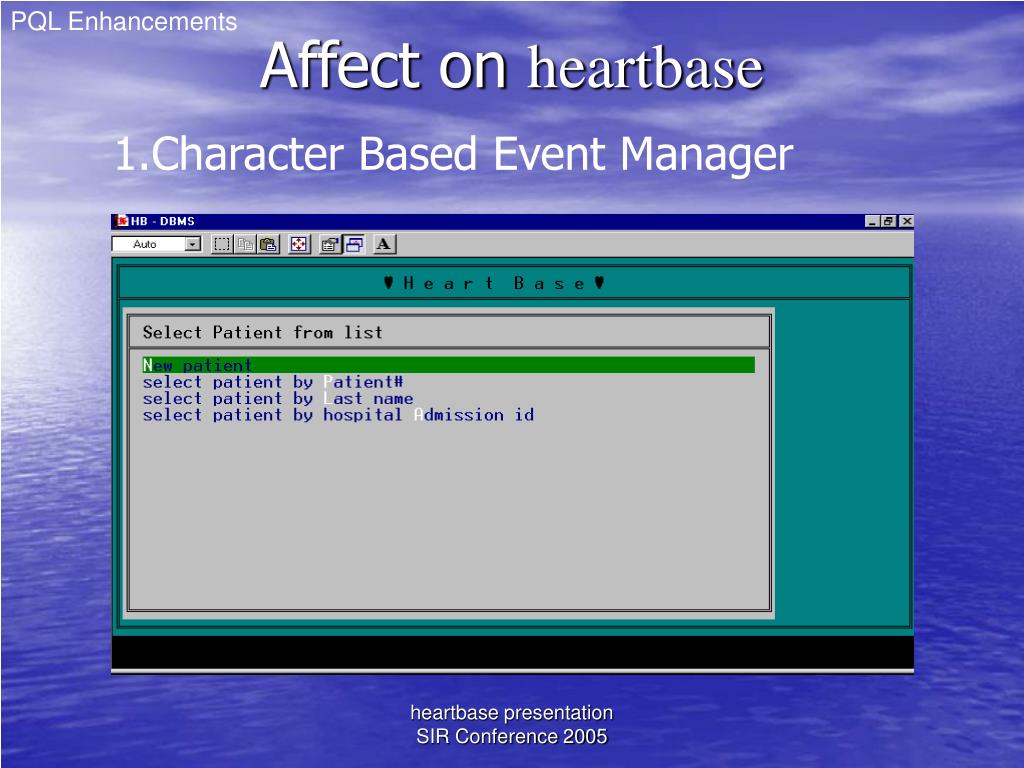 PQL Enhancements

Affect on heartbase

1.Character Based Event Manager

HB - DBMS

Auto

A

♥ H e a r t   B a s e ♥

Select Patient from list

New patient
select patient by Patient#
select patient by Last name
select patient by hospital Admission id

heartbase presentation
SIR Conference 2005